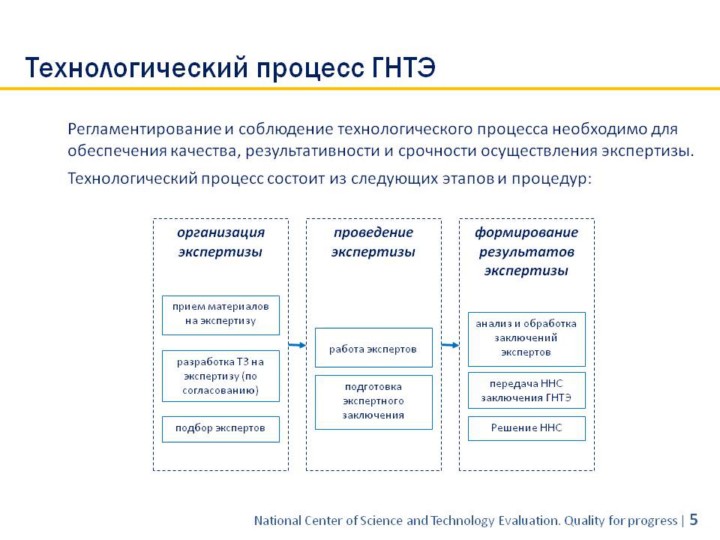 Технологический процесс ГНТЭ

Регламентирование и соблюдение технологического процесса необходимо для обеспечения качества, результативности и срочности осуществления экспертизы.

Технологический процесс состоит из следующих этапов и процедур:

организация экспертизы

прием материалов на экспертизу

разработка ТЗ на экспертизу (по согласованию)

подбор экспертов

проведение экспертизы

работа экспертов

подготовка экспертного заключения

формирование результатов экспертизы

анализ и обработка заключений экспертов

передача ННС заключения ГНТЭ

Решение ННС

National Center of Science and Technology Evaluation. Quality for progress | 5